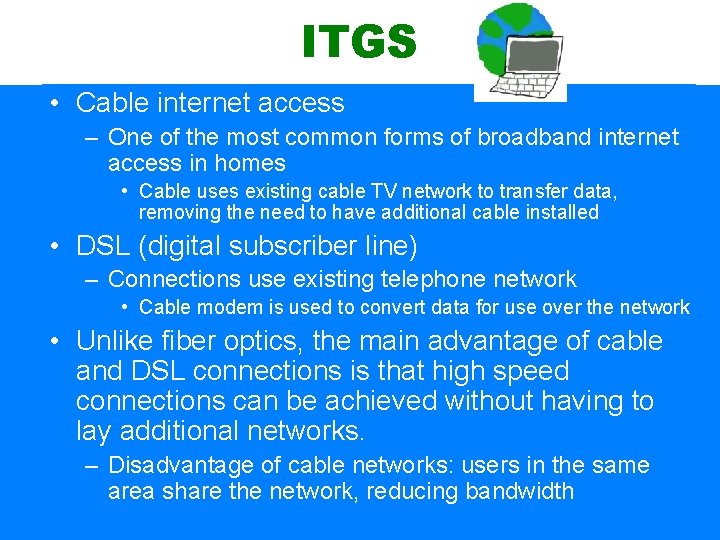 ITGS

• Cable internet access
– One of the most common forms of broadband internet access in homes
• Cable uses existing cable TV network to transfer data, removing the need to have additional cable installed
• DSL (digital subscriber line)
– Connections use existing telephone network
• Cable modem is used to convert data for use over the network
• Unlike fiber optics, the main advantage of cable and DSL connections is that high speed connections can be achieved without having to lay additional networks.
– Disadvantage of cable networks: users in the same area share the network, reducing bandwidth